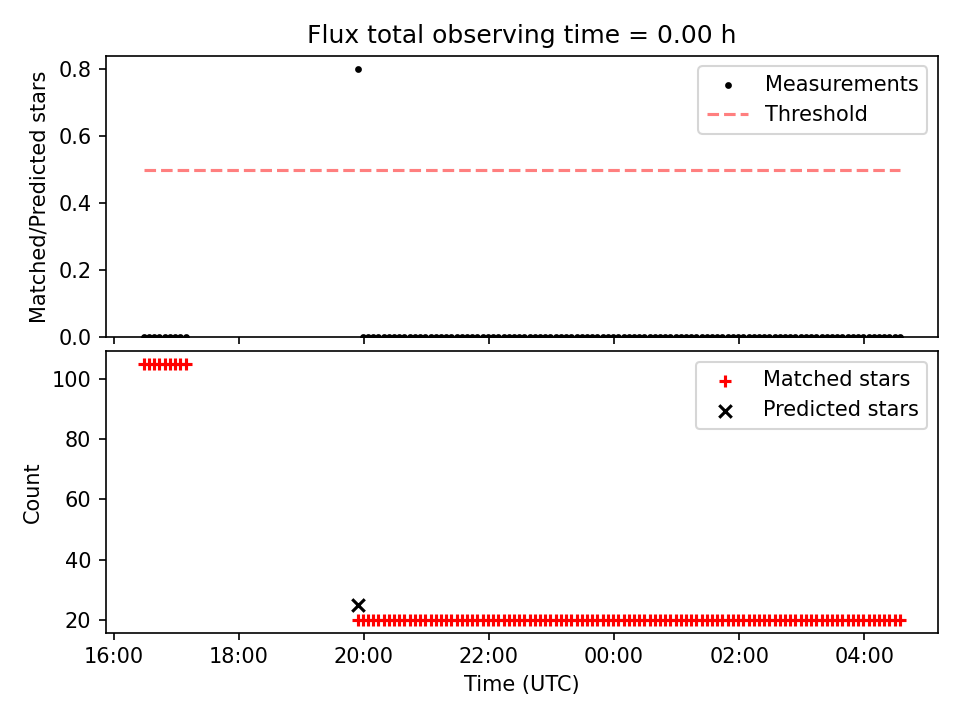 Flux total observing time = 0.00 h

Matched/Predicted stars

0.8
0.6
0.4
0.2
0.0

Measurements
Threshold

Count

100
80
60
40
20

Matched stars
Predicted stars

16:00
18:00
20:00
22:00
00:00
02:00
04:00

Time (UTC)